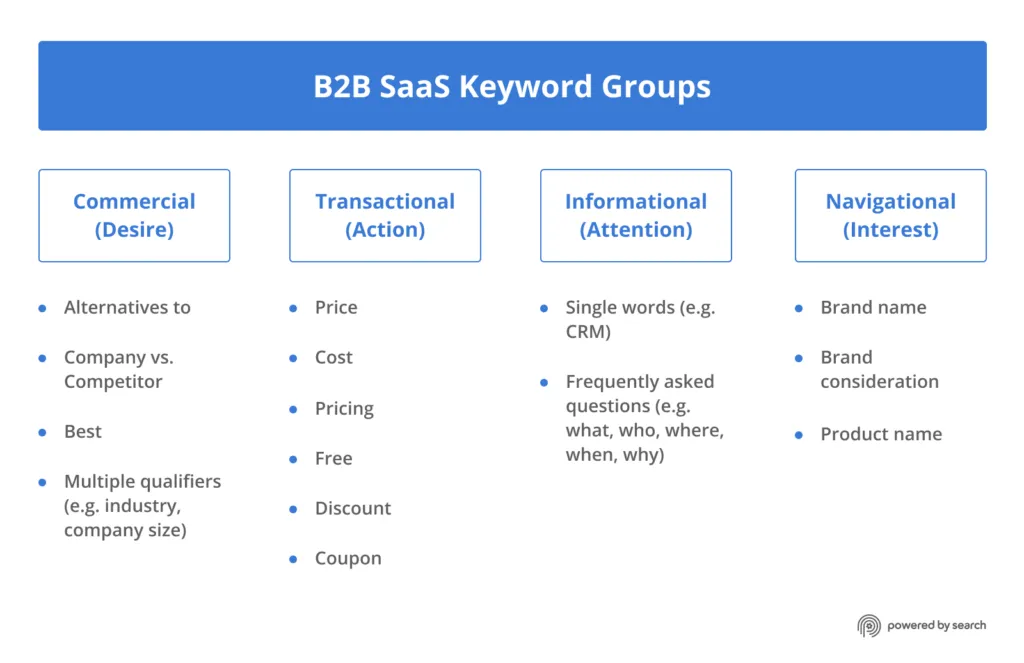 B2B SaaS Keyword Groups

Commercial (Desire)

- Alternatives to
- Company vs. Competitor
- Best
- Multiple qualifiers (e.g. industry, company size)

Transactional (Action)

- Price
- Cost
- Pricing
- Free
- Discount
- Coupon

Informational (Attention)

- Single words (e.g. CRM)
- Frequently asked questions (e.g. what, who, where, when, why)

Navigational (Interest)

- Brand name
- Brand consideration
- Product name

powered by search